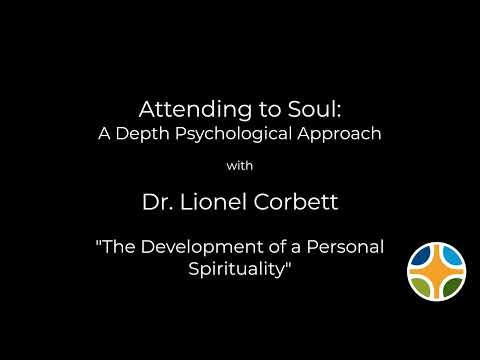 Attending to Soul:
A Depth Psychological Approach

with

Dr. Lionel Corbett

"The Development of a Personal Spirituality"